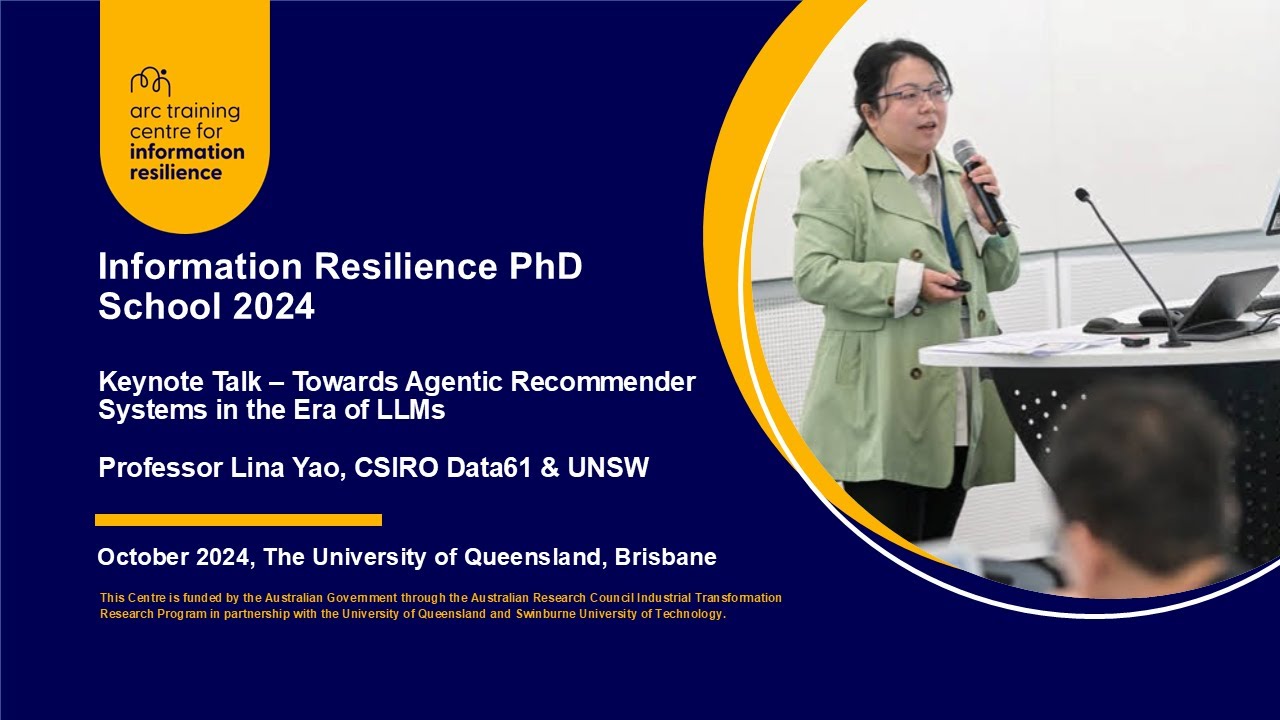 arc training centre for information resilience

Information Resilience PhD School 2024

Keynote Talk – Towards Agentic Recommender Systems in the Era of LLMs

Professor Lina Yao, CSIRO Data61 & UNSW

October 2024, The University of Queensland, Brisbane

This Centre is funded by the Australian Government through the Australian Research Council Industrial Transformation Research Program in partnership with the University of Queensland and Swinburne University of Technology.